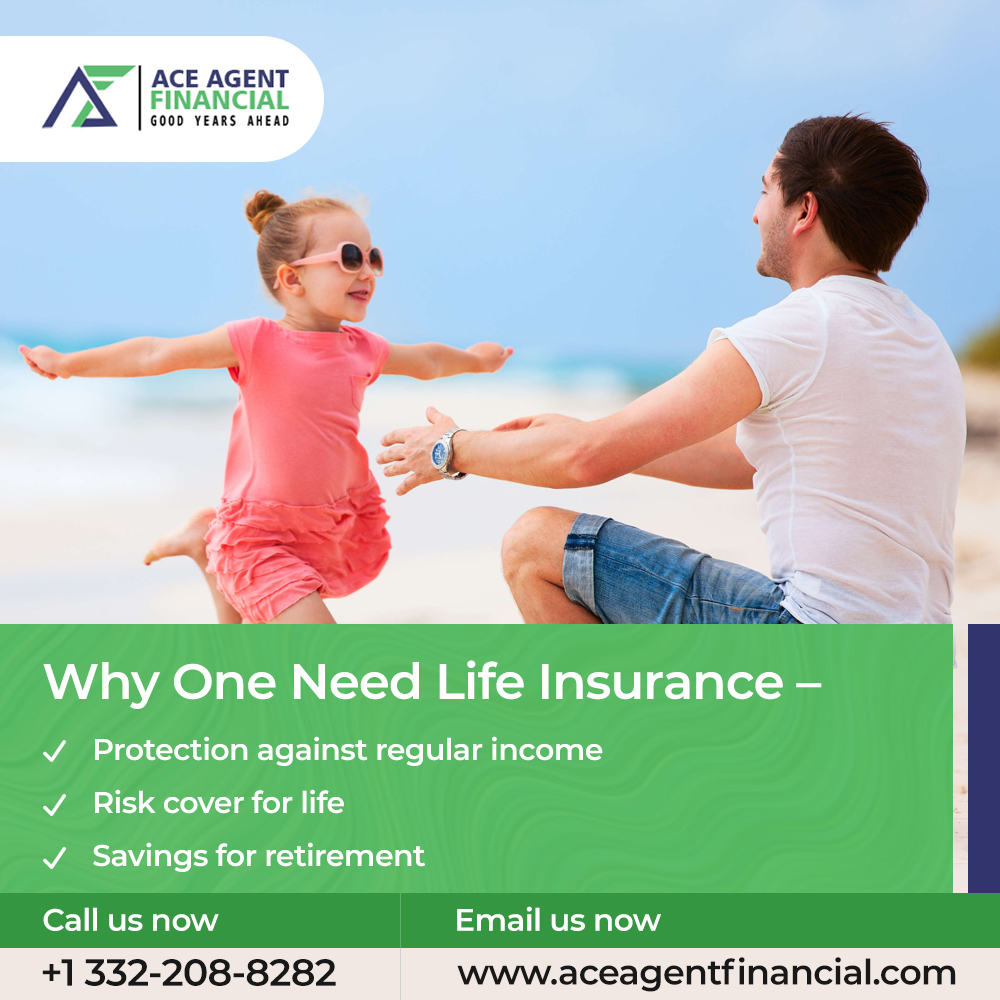 ACE AGENT FINANCIAL
GOOD YEARS AHEAD

Why One Need Life Insurance –

✓ Protection against regular income
✓ Risk cover for life
✓ Savings for retirement

Call us now
+1 332-208-8282

Email us now
www.aceagentfinancial.com